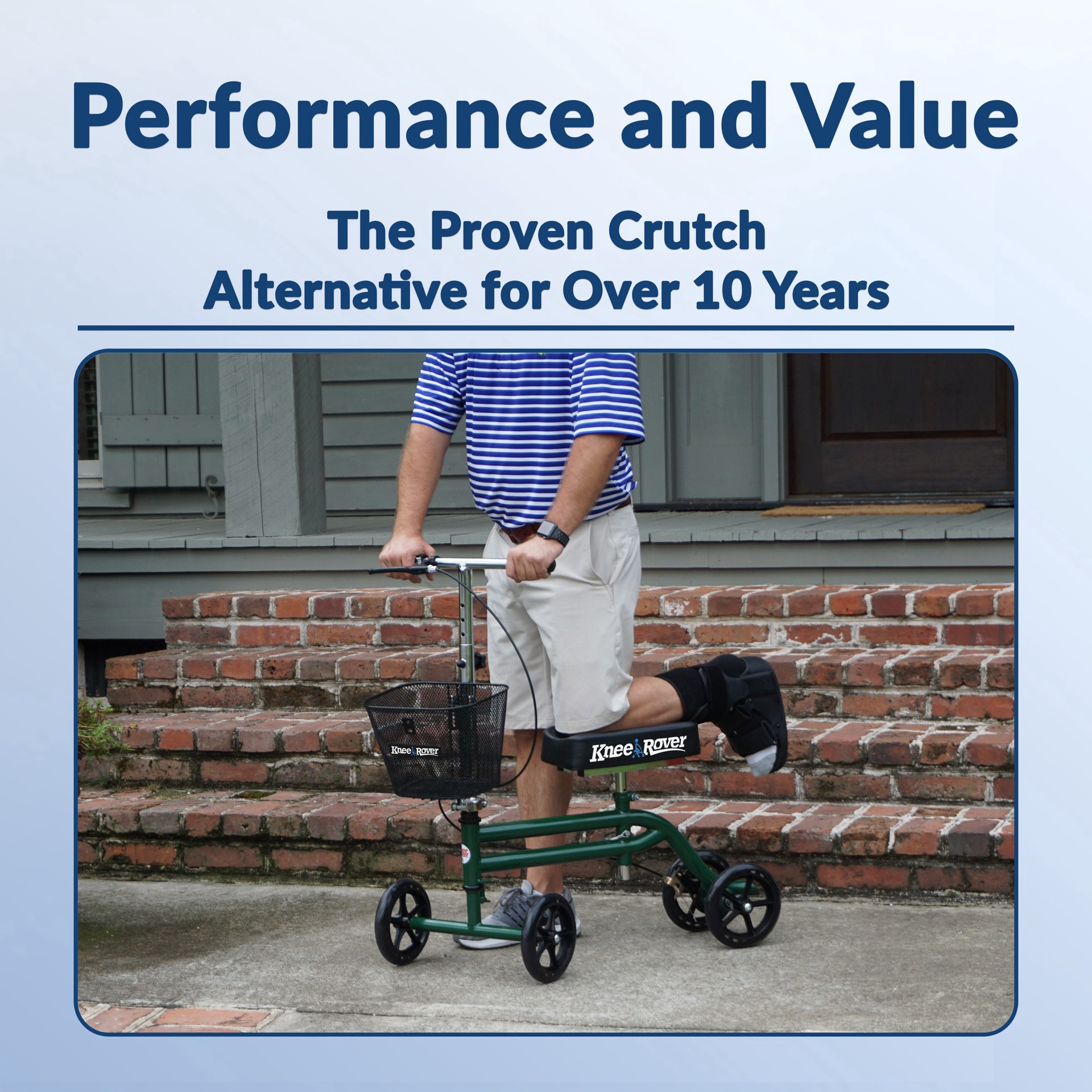 Performance and Value

The Proven Crutch Alternative for Over 10 Years

Knee Rover

Knee Rover